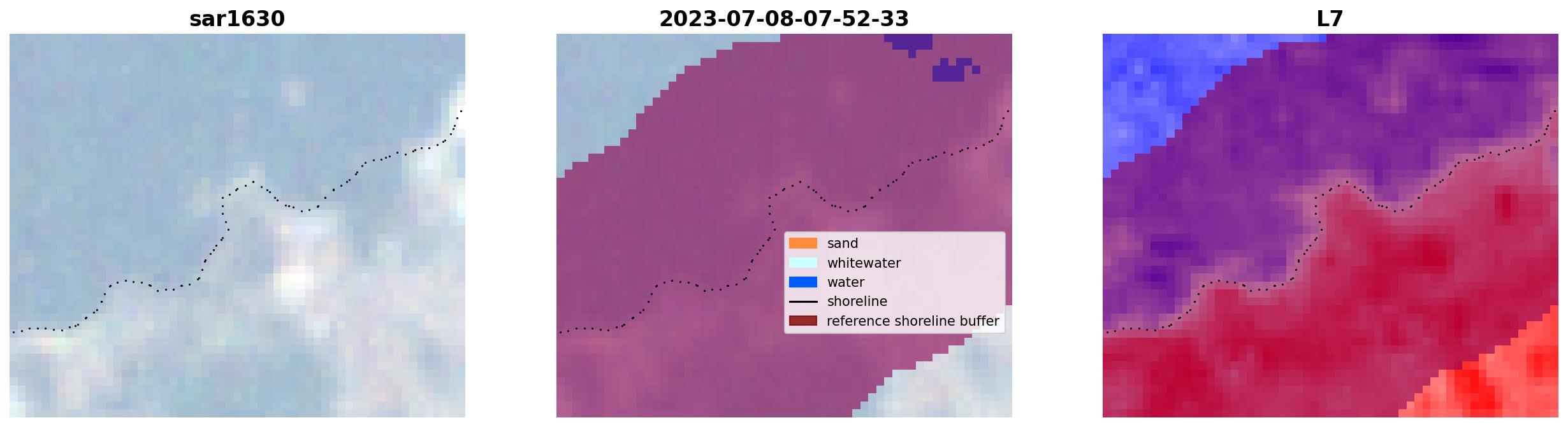 sar1630

2023-07-08-07-52-33

sand
whitewater
water
shoreline
reference shoreline buffer

L7